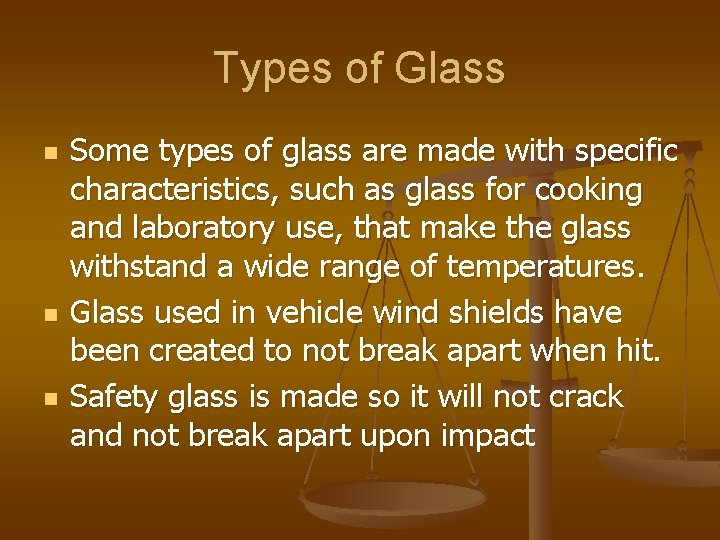 Types of Glass

- Some types of glass are made with specific characteristics, such as glass for cooking and laboratory use, that make the glass withstand a wide range of temperatures.
- Glass used in vehicle wind shields have been created to not break apart when hit.
- Safety glass is made so it will not crack and not break apart upon impact